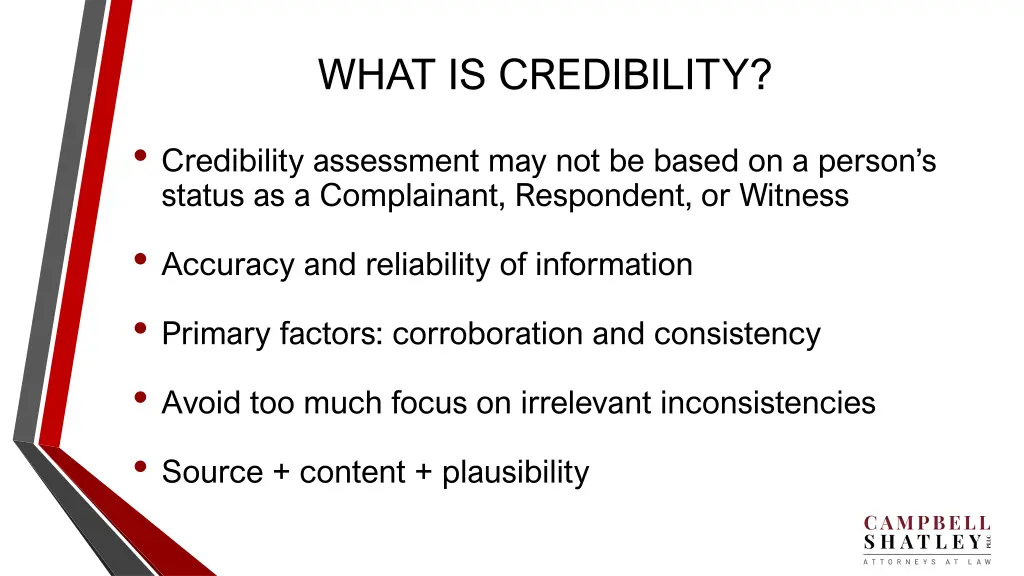 WHAT IS CREDIBILITY?

• Credibility assessment may not be based on a person's status as a Complainant, Respondent, or Witness

• Accuracy and reliability of information

• Primary factors: corroboration and consistency

• Avoid too much focus on irrelevant inconsistencies

• Source + content + plausibility

CAMPBELL
SHATLEY PLLC
ATTORNEYS AT LAW